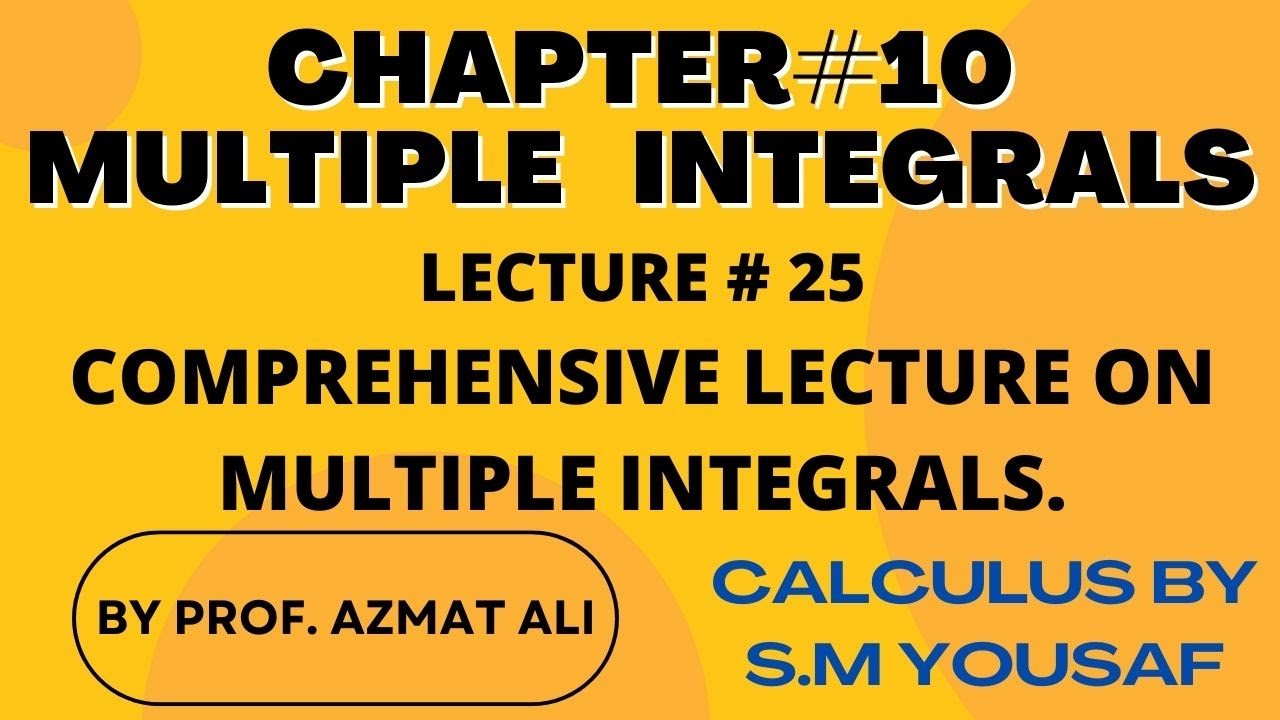 CHAPTER#10
MULTIPLE INTEGRALS

LECTURE # 25

COMPREHENSIVE LECTURE ON MULTIPLE INTEGRALS.

BY PROF. AZMAT ALI

CALCULUS BY S.M YOUSAF